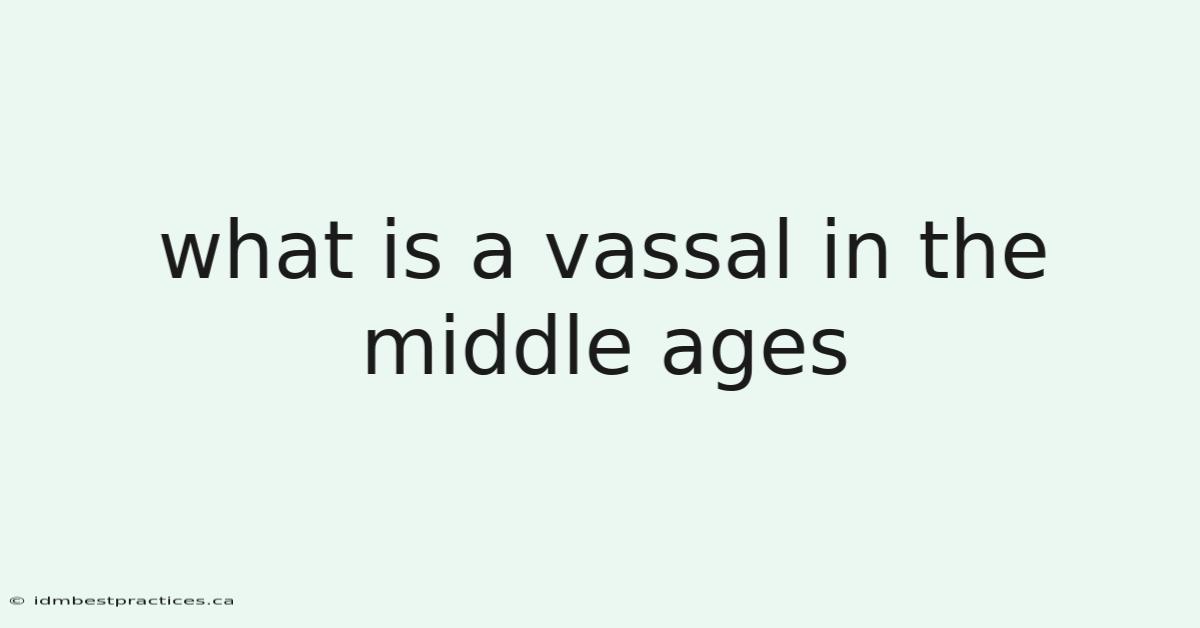 what is a vassal in the middle ages

© idmbestpractices.ca